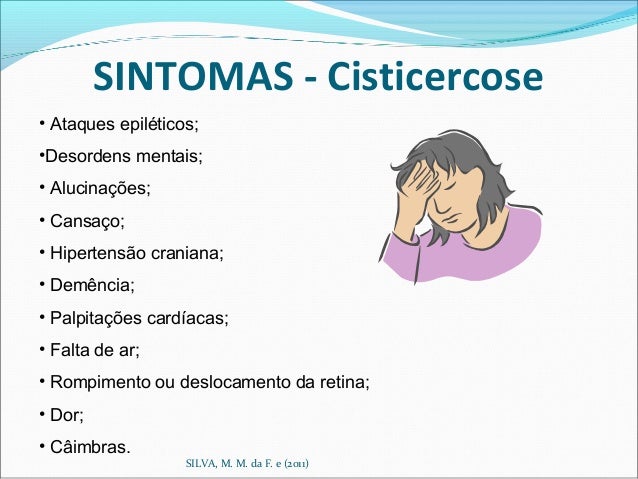 SINTOMAS - Cisticercose

• Ataques epiléticos;

•Desordens mentais;

• Alucinações;

• Cansaço;

• Hipertensão craniana;

• Demência;

• Palpitações cardíacas;

• Falta de ar;

• Rompimento ou deslocamento da retina;

• Dor;

• Câimbras.

SILVA, M. M. da F. e (2011)